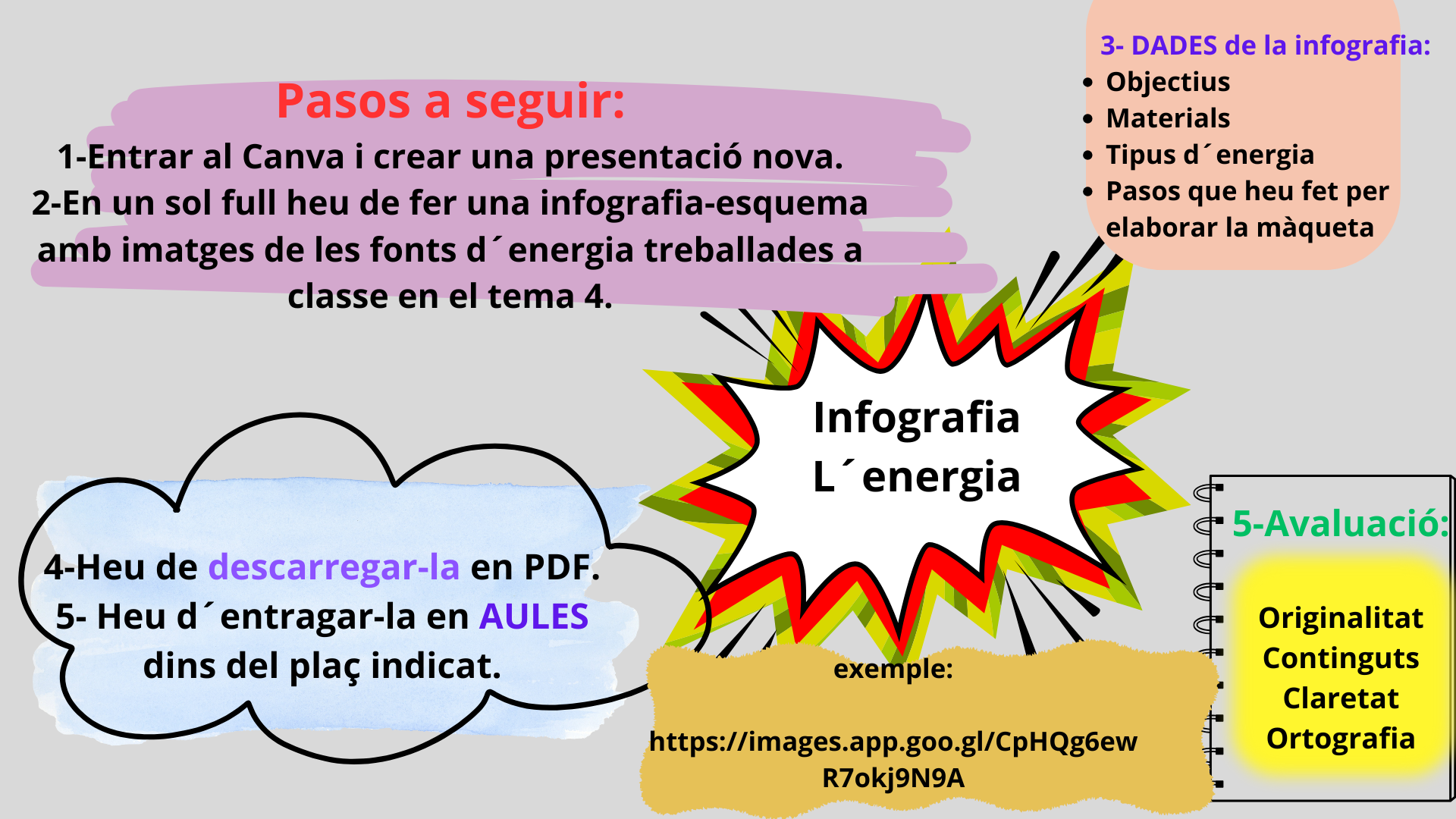 Pasos a seguir:

1-Entrar al Canva i crear una presentació nova.
2-En un sol full heu de fer una infografia-esquema amb imatges de les fonts d´energia treballades a classe en el tema 4.

3- DADES de la infografia:
- Objectius
- Materials
- Tipus d´energia
- Pasos que heu fet per elaborar la màqueta

Infografia
L´energia

4-Heu de descarregar-la en PDF.
5- Heu d´entragar-la en AULES dins del plaç indicat.

exemple:

https://images.app.goo.gl/CpHQg6ewR7okj9N9A

5-Avaluació:

Originalitat
Continguts
Claretat
Ortografia